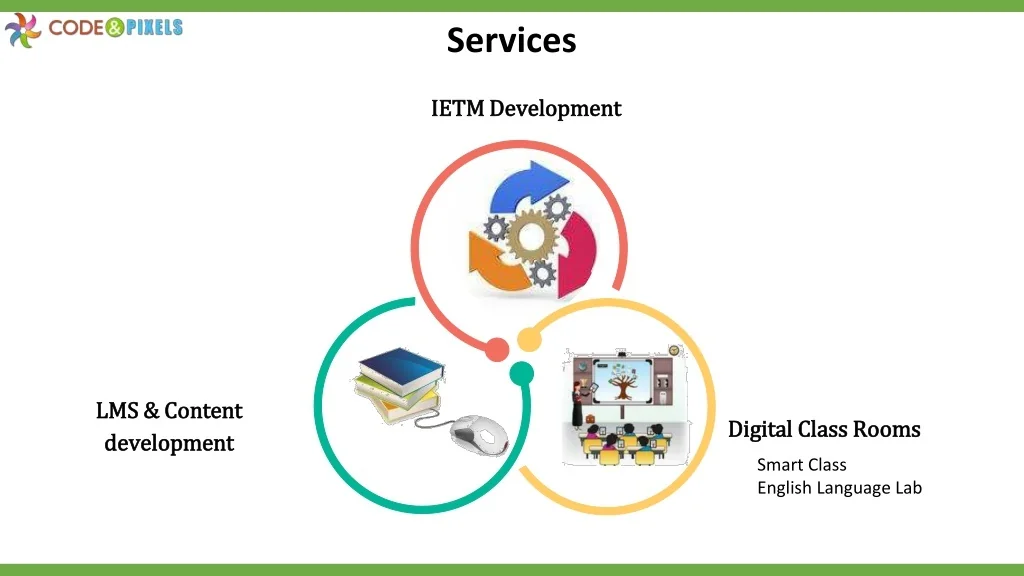 CODE&PIXELS

Services

IETM Development

LMS & Content development

Digital Class Rooms

Smart Class
English Language Lab